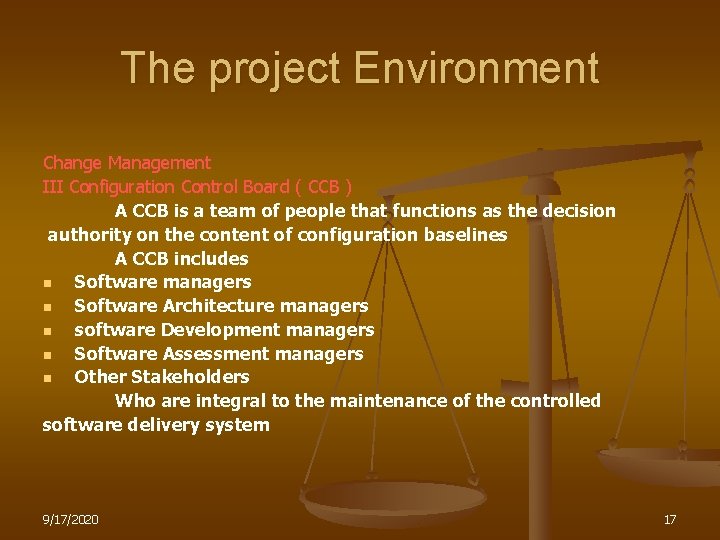 The project Environment

Change Management
III Configuration Control Board ( CCB )

A CCB is a team of people that functions as the decision authority on the content of configuration baselines

A CCB includes

- Software managers
- Software Architecture managers
- software Development managers
- Software Assessment managers
- Other Stakeholders

Who are integral to the maintenance of the controlled software delivery system

9/17/2020

17